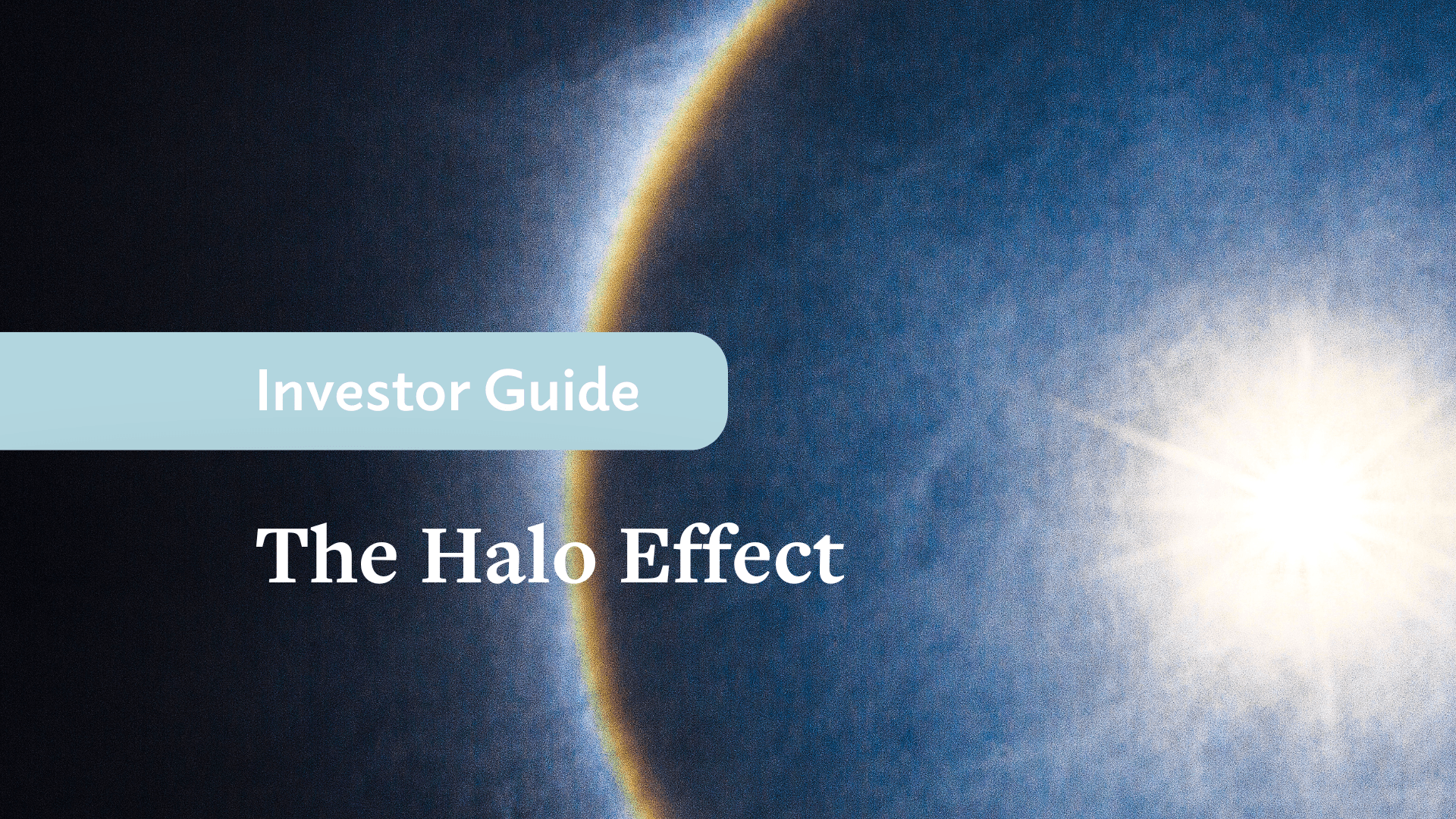 Investor Guide

The Halo Effect